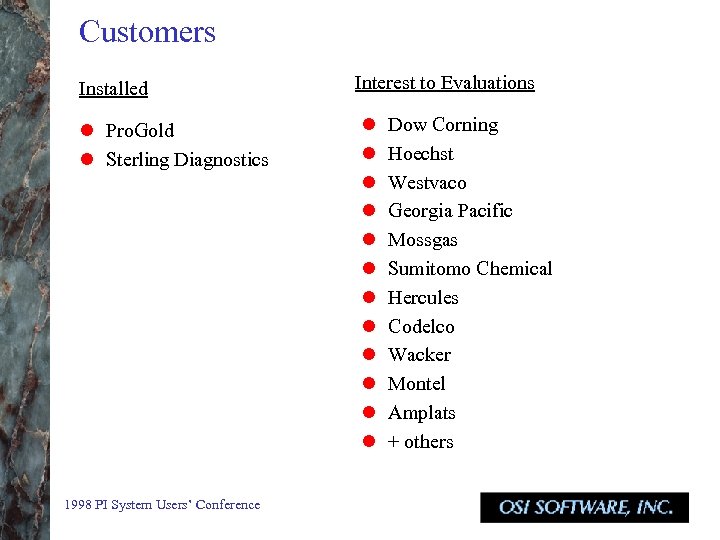 Customers

Installed

- ProGold
- Sterling Diagnostics

Interest to Evaluations

- Dow Corning
- Hoechst
- Westvaco
- Georgia Pacific
- Mossgas
- Sumitomo Chemical
- Hercules
- Codelco
- Wacker
- Montel
- Amplats
- + others

1998 PI System Users' Conference

OSI SOFTWARE, INC.